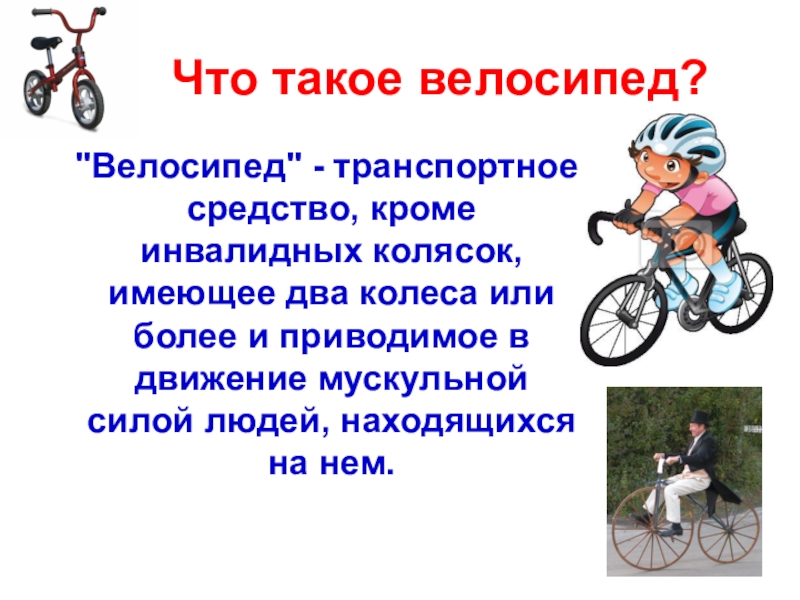 Что такое велосипед?

"Велосипед" - транспортное средство, кроме инвалидных колясок, имеющее два колеса или более и приводимое в движение мускульной силой людей, находящихся на нем.